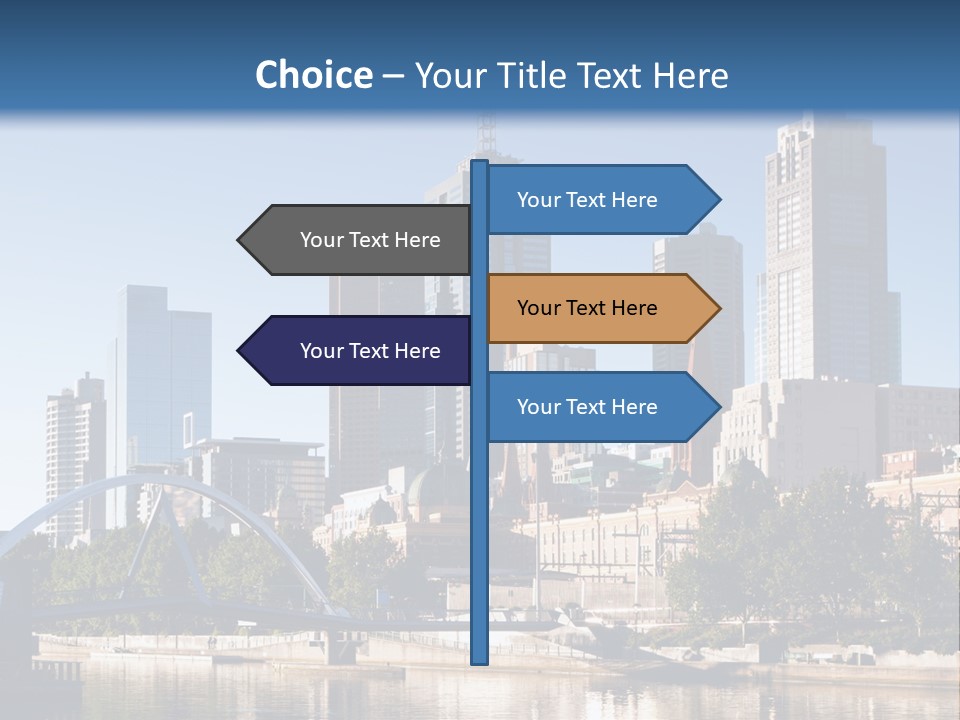 Choice – Your Title Text Here

Your Text Here

Your Text Here

Your Text Here

Your Text Here

Your Text Here